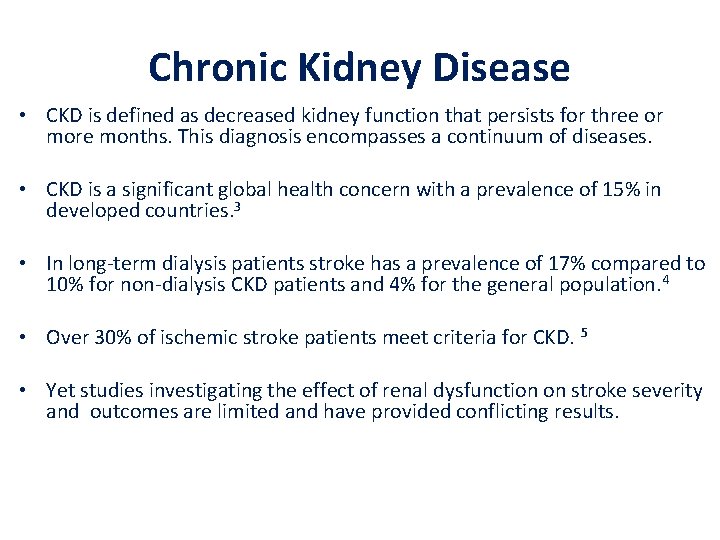 Chronic Kidney Disease

• CKD is defined as decreased kidney function that persists for three or more months. This diagnosis encompasses a continuum of diseases.

• CKD is a significant global health concern with a prevalence of 15% in developed countries.$^3$

• In long-term dialysis patients stroke has a prevalence of 17% compared to 10% for non-dialysis CKD patients and 4% for the general population.$^4$

• Over 30% of ischemic stroke patients meet criteria for CKD. $^5$

• Yet studies investigating the effect of renal dysfunction on stroke severity and outcomes are limited and have provided conflicting results.